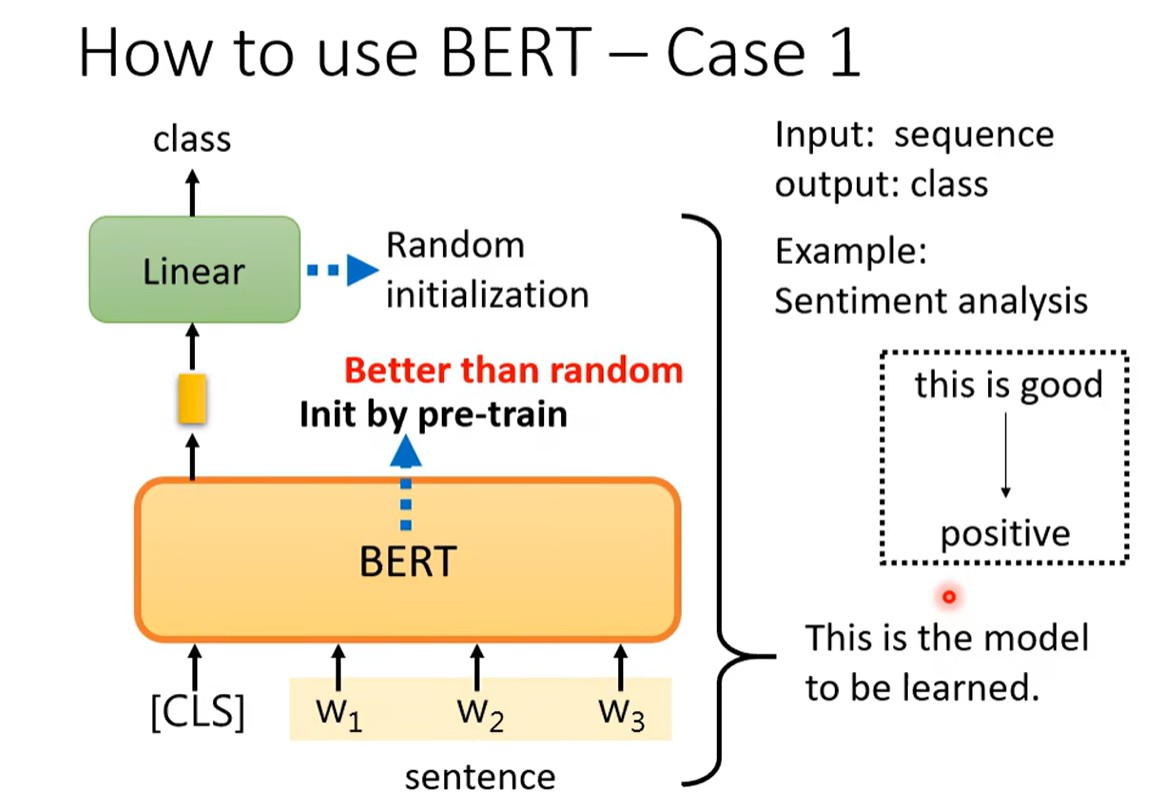 How to use BERT – Case 1

class

Linear

Random initialization

Better than random

Init by pre-train

BERT

[CLS] $w_1$ $w_2$ $w_3$

sentence

Input: sequence
output: class

Example:
Sentiment analysis

this is good

positive

This is the model to be learned.